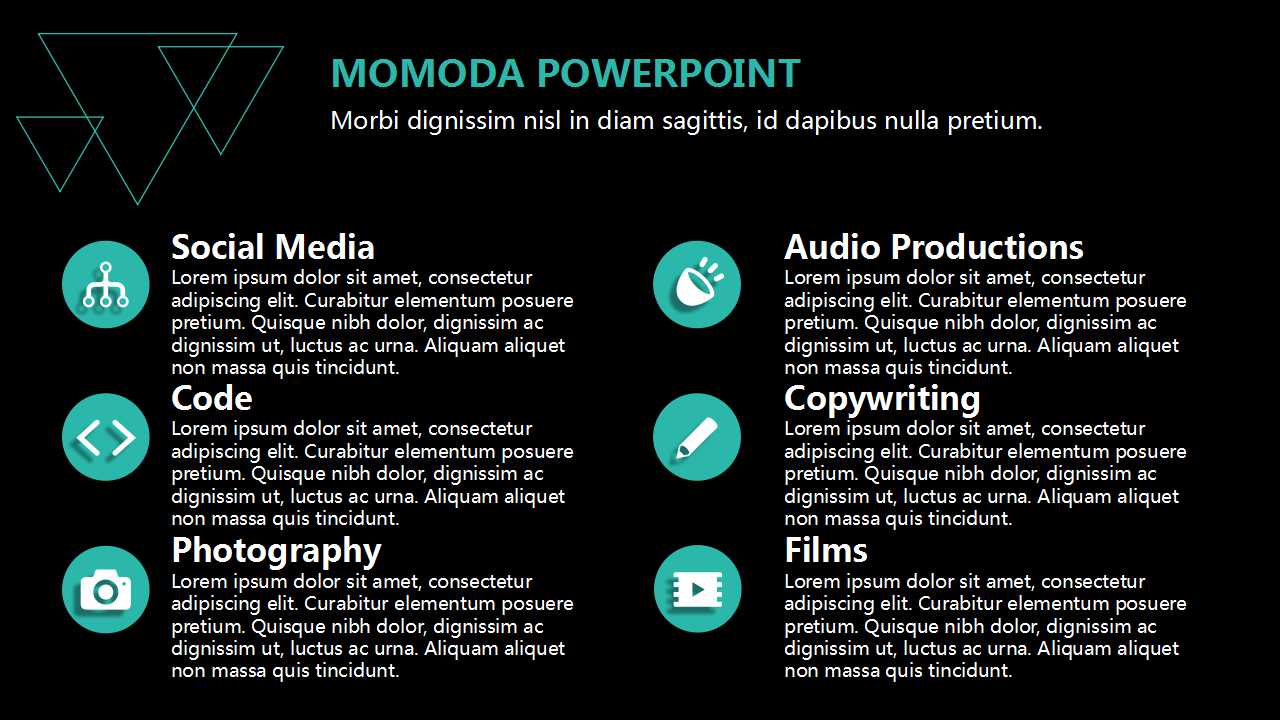 MOMODA POWERPOINT

Morbi dignissim nisl in diam sagittis, id dapibus nulla pretium.

Social Media
Lorem ipsum dolor sit amet, consectetur adipiscing elit. Curabitur elementum posuere pretium. Quisque nibh dolor, dignissim ac dignissim ut, luctus ac urna. Aliquam aliquet non massa quis tincidunt.

Code
Lorem ipsum dolor sit amet, consectetur adipiscing elit. Curabitur elementum posuere pretium. Quisque nibh dolor, dignissim ac dignissim ut, luctus ac urna. Aliquam aliquet non massa quis tincidunt.

Photography
Lorem ipsum dolor sit amet, consectetur adipiscing elit. Curabitur elementum posuere pretium. Quisque nibh dolor, dignissim ac dignissim ut, luctus ac urna. Aliquam aliquet non massa quis tincidunt.

Audio Productions
Lorem ipsum dolor sit amet, consectetur adipiscing elit. Curabitur elementum posuere pretium. Quisque nibh dolor, dignissim ac dignissim ut, luctus ac urna. Aliquam aliquet non massa quis tincidunt.

Copywriting
Lorem ipsum dolor sit amet, consectetur adipiscing elit. Curabitur elementum posuere pretium. Quisque nibh dolor, dignissim ac dignissim ut, luctus ac urna. Aliquam aliquet non massa quis tincidunt.

Films
Lorem ipsum dolor sit amet, consectetur adipiscing elit. Curabitur elementum posuere pretium. Quisque nibh dolor, dignissim ac dignissim ut, luctus ac urna. Aliquam aliquet non massa quis tincidunt.